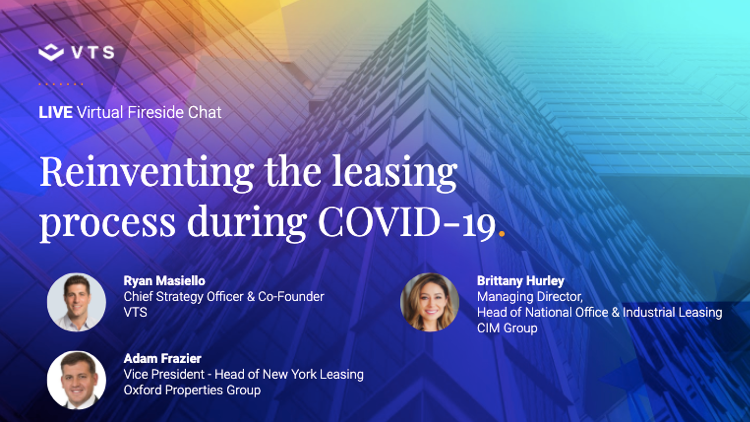 VTS

LIVE Virtual Fireside Chat

Reinventing the leasing process during COVID-19.

Ryan Masiello
Chief Strategy Officer & Co-Founder
VTS

Adam Frazier
Vice President - Head of New York Leasing
Oxford Properties Group

Brittany Hurley
Managing Director,
Head of National Office & Industrial Leasing
CIM Group